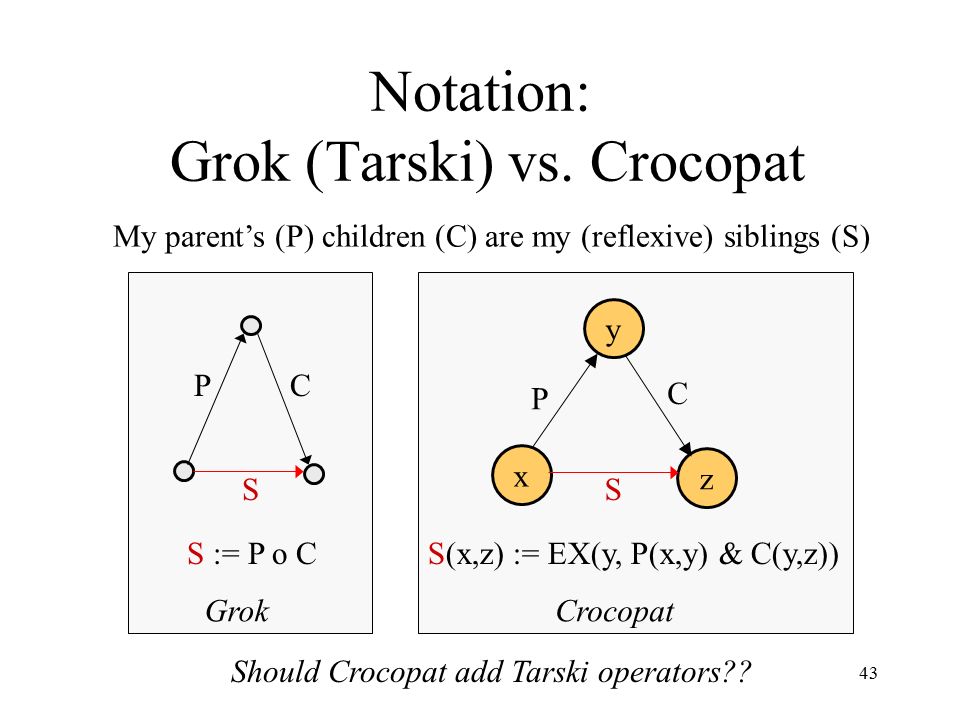 Notation:
Grok (Tarski) vs. Crocopat

My parent's (P) children (C) are my (reflexive) siblings (S)

P
C
S

S := P o C

Grok

y
P
C
x
S
z

S(x,z) := EX(y, P(x,y) & C(y,z))

Crocopat

Should Crocopat add Tarski operators??

43